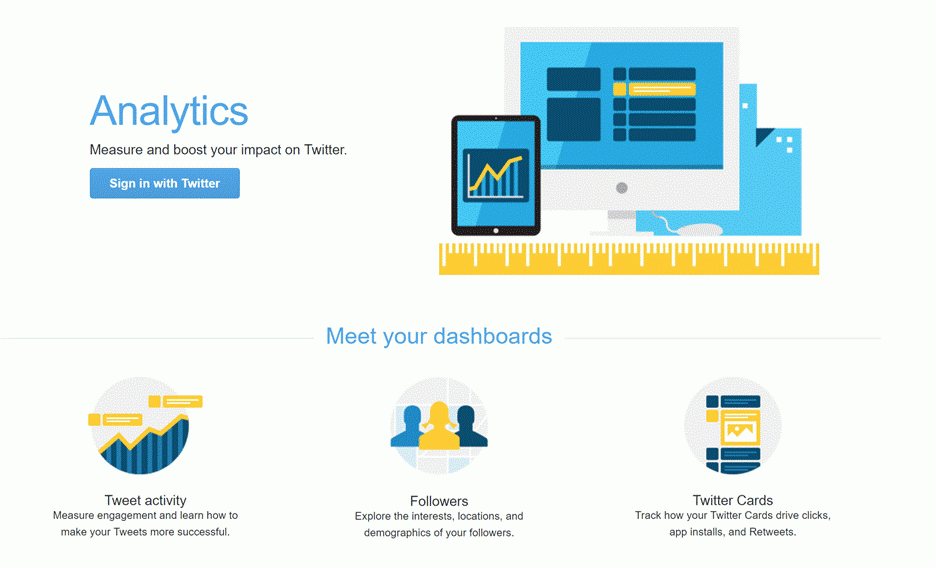 Analytics

Measure and boost your impact on Twitter.

Sign in with Twitter

Meet your dashboards

Tweet activity
Measure engagement and learn how to make your Tweets more successful.

Followers
Explore the interests, locations, and demographics of your followers.

Twitter Cards
Track how your Twitter Cards drive clicks, app installs, and Retweets.